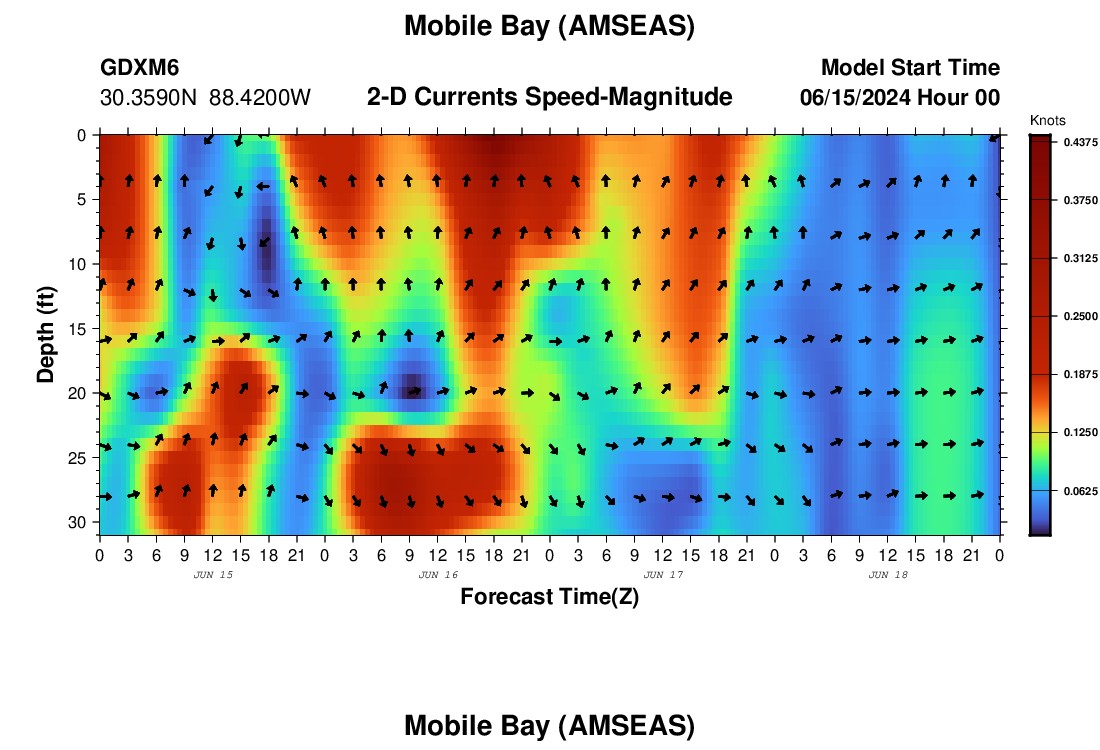 Mobile Bay (AMSEAS)

GDXM6
30.3590N 88.4200W

2-D Currents Speed-Magnitude

Model Start Time
06/15/2024 Hour 00

Knots
0.4375
0.3750
0.3125
0.2500
0.1875
0.1250
0.0625

Depth (ft)
0
5
10
15
20
25
30

0 3 6 9 12 15 18 21 0 3 6 9 12 15 18 21 0 3 6 9 12 15 18 21 0 3 6 9 12 15 18 21 0
JUN 15
JUN 16
JUN 17
JUN 18

Forecast Time(Z)

Mobile Bay (AMSEAS)